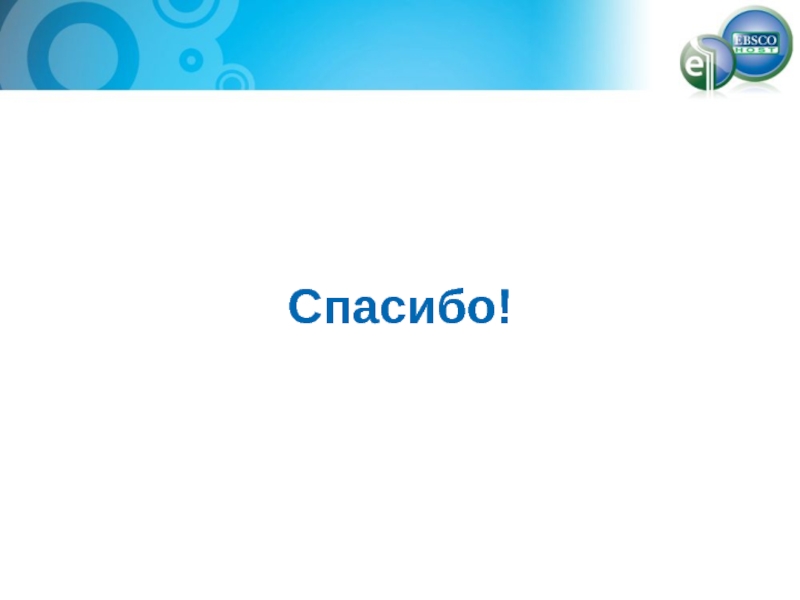 EBSCO HOST

Спасибо!